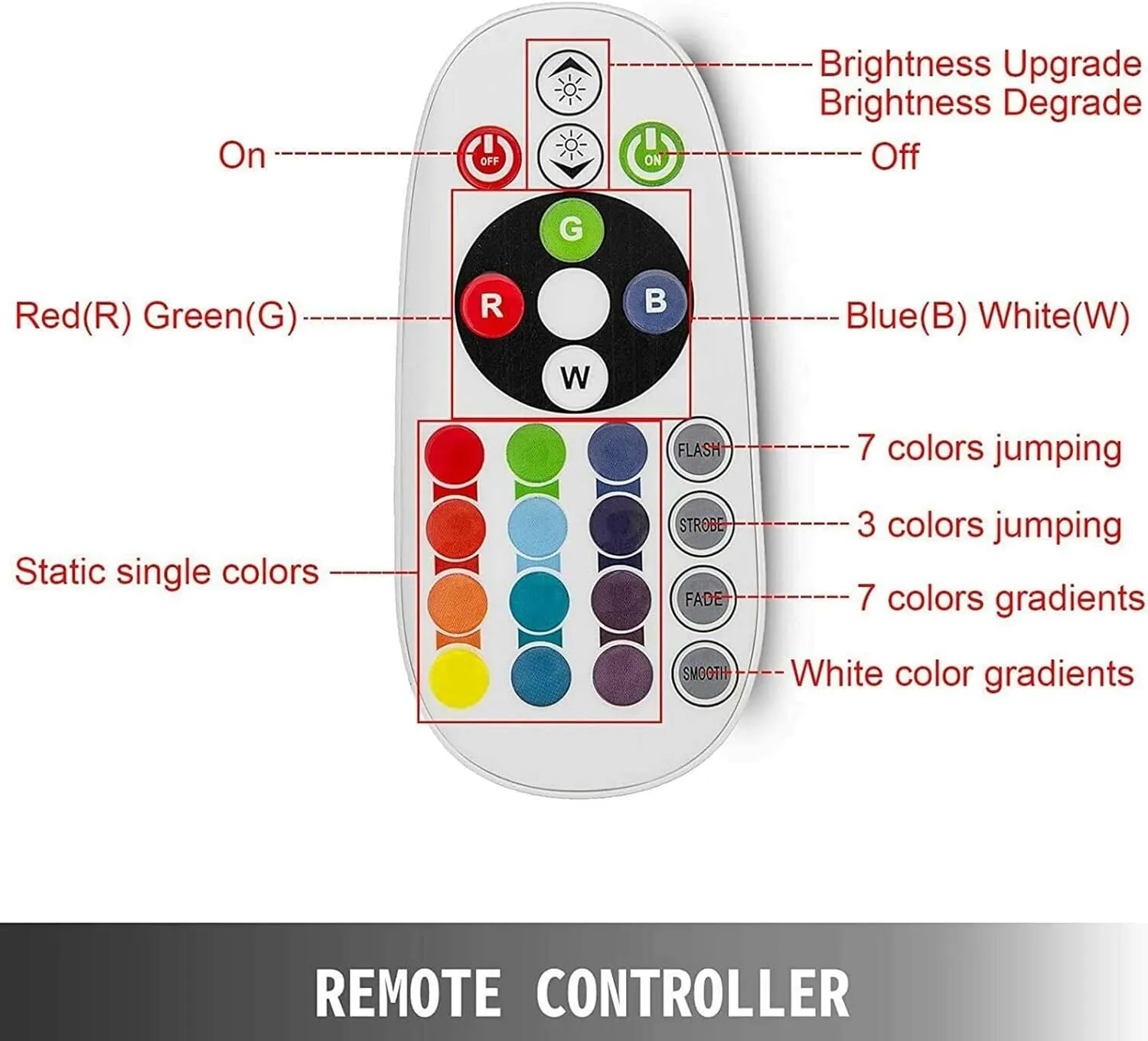 Brightness Upgrade
Brightness Degrade

On

OFF

ON

Off

G

R

B

W

Red(R) Green(G)

Blue(B) White(W)

FLASH

7 colors jumping

STROBE

3 colors jumping

Static single colors

FADE

7 colors gradients

SMOOTH

White color gradients

REMOTE CONTROLLER